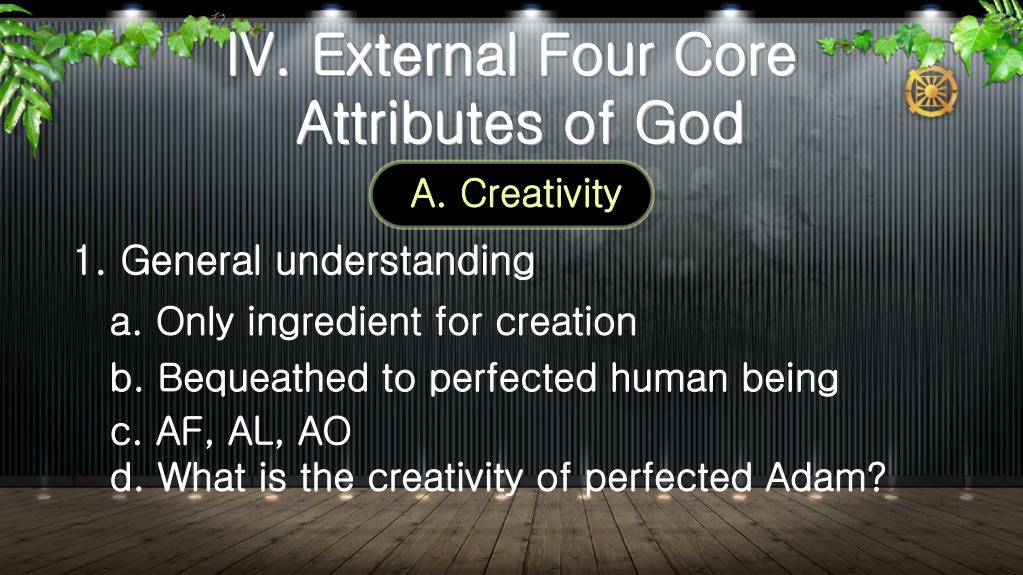 IV. External Four Core Attributes of God

A. Creativity

1. General understanding

a. Only ingredient for creation

b. Bequeathed to perfected human being

c. AF, AL, AO

d. What is the creativity of perfected Adam?